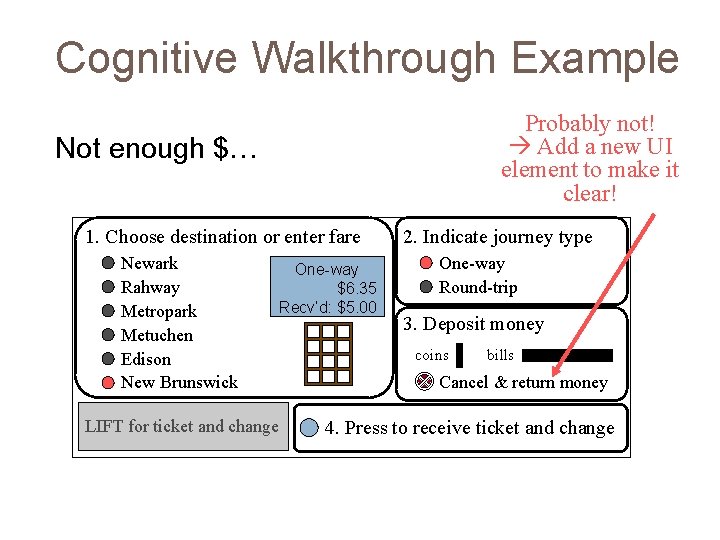 Cognitive Walkthrough Example

Not enough $…

Probably not!
→ Add a new UI element to make it clear!

1. Choose destination or enter fare
Newark
Rahway
Metropark
Metuchen
Edison
New Brunswick

One-way
$6.35
Recv'd: $5.00

2. Indicate journey type
One-way
Round-trip

3. Deposit money
coins
bills
Cancel & return money

LIFT for ticket and change

4. Press to receive ticket and change